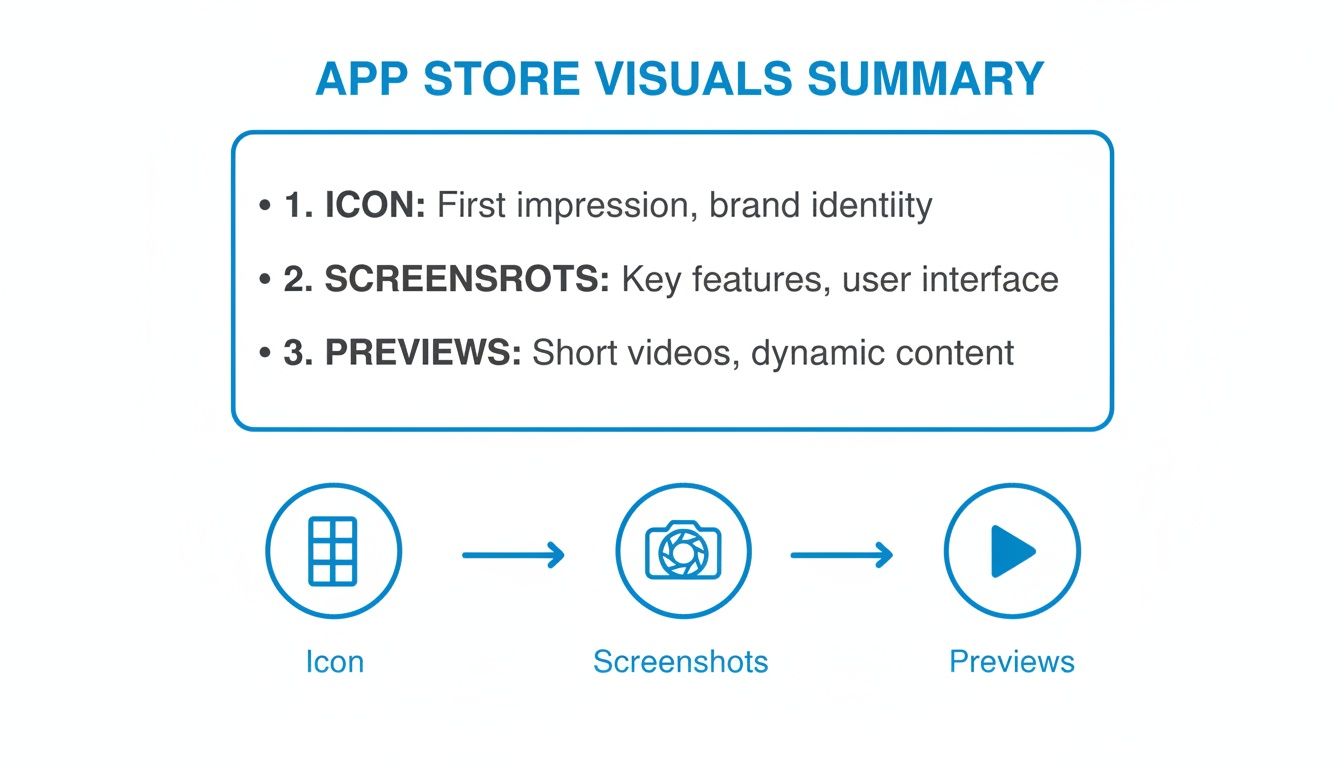 APP STORE VISUALS SUMMARY

• 1. ICON: First impression, brand identiity

• 2. SCREENSROTS: Key features, user interface

• 3. PREVIEWS: Short videos, dynamic content

Icon

Screenshots

Previews